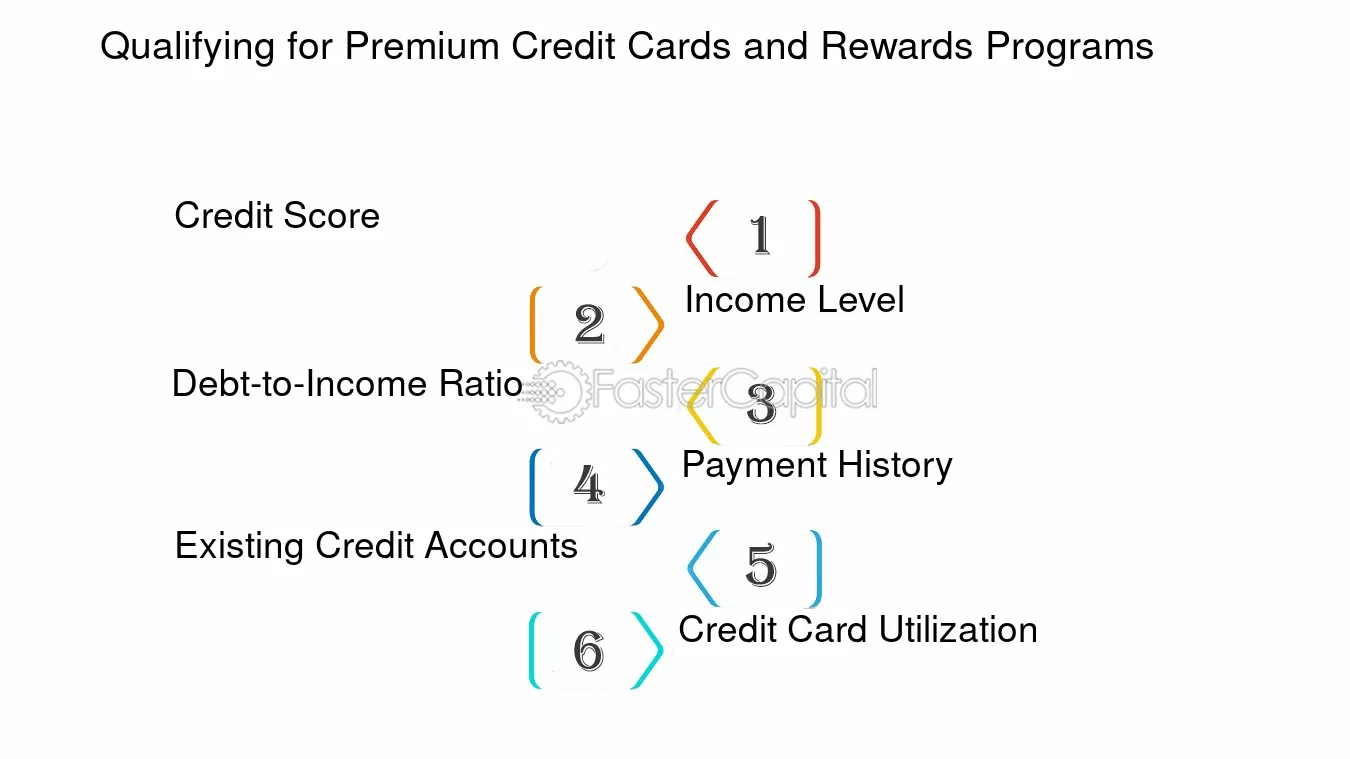 Qualifying for Premium Credit Cards and Rewards Programs

Credit Score

1

2

Income Level

Debt-to-Income Ratio

FasterCapital

3

4

Payment History

Existing Credit Accounts

5

6

Credit Card Utilization